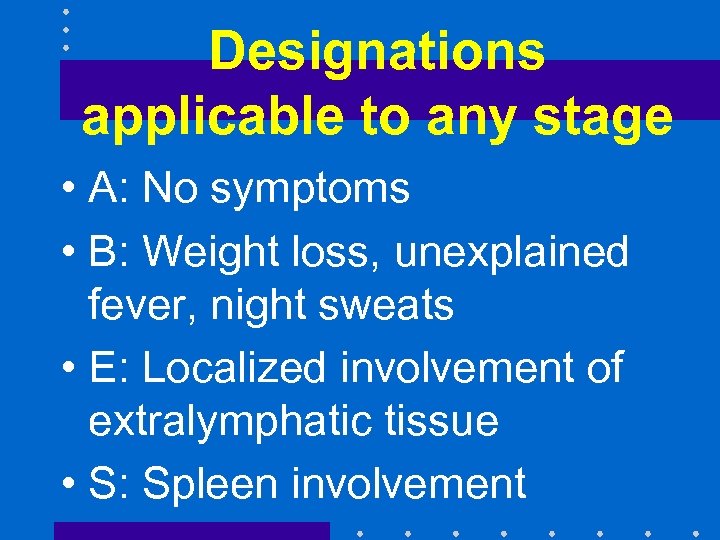 Designations applicable to any stage

• A: No symptoms
• B: Weight loss, unexplained fever, night sweats
• E: Localized involvement of extralymphatic tissue
• S: Spleen involvement